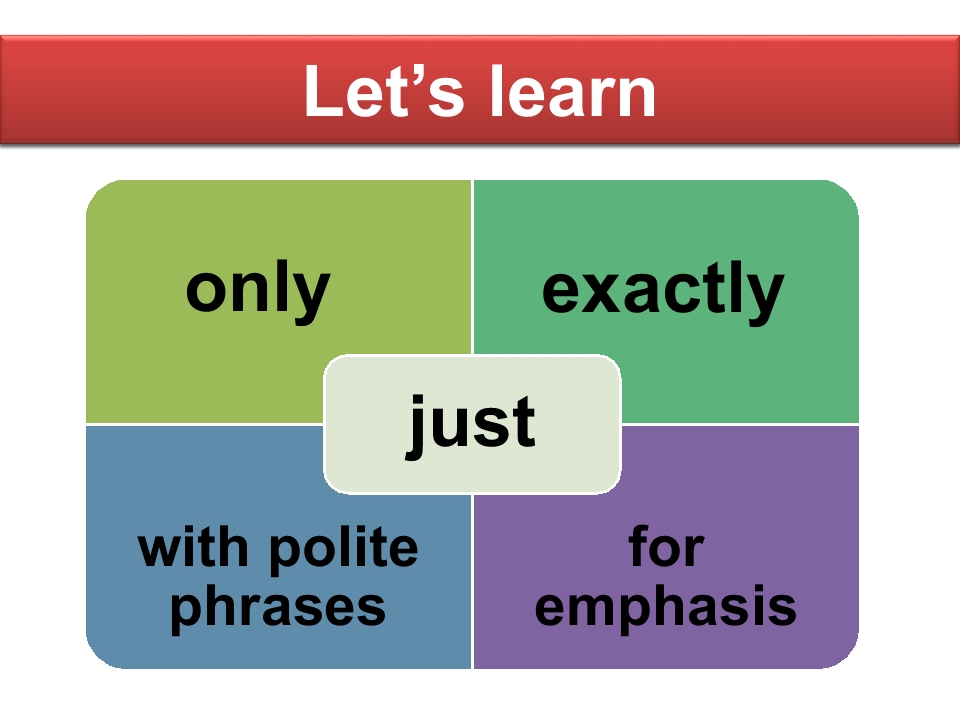 Let's learn

only

exactly

just

with polite phrases

for emphasis